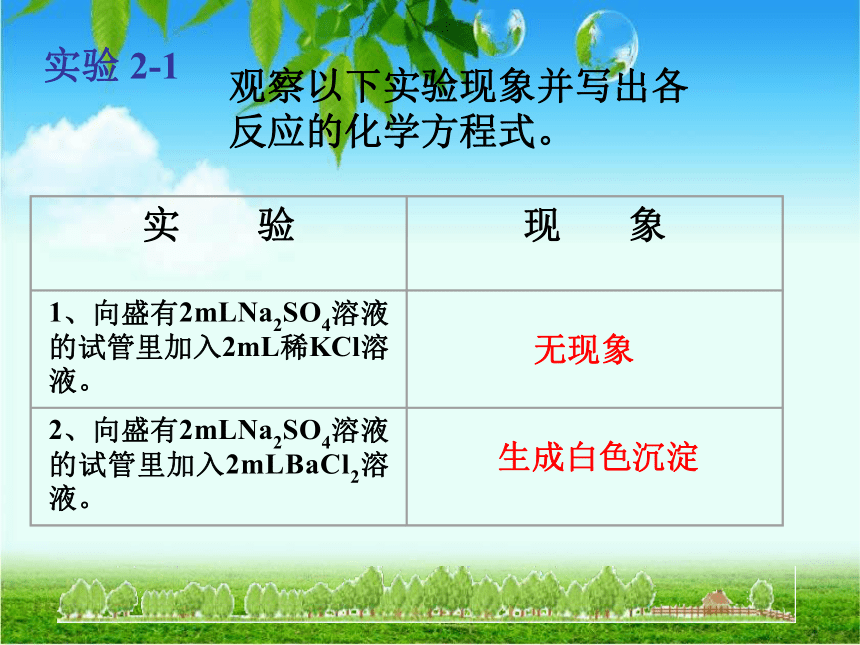 实验 2-1

观察以下实验现象并写出各反应的化学方程式。

| 实　　验 | 现　　象 |
|---|---|
| 1、向盛有2mL$Na_2SO_4$溶液的试管里加入2mL稀KCl溶液。 | 无现象 |
| 2、向盛有2mL$Na_2SO_4$溶液的试管里加入2mL$BaCl_2$溶液。 | 生成白色沉淀 |